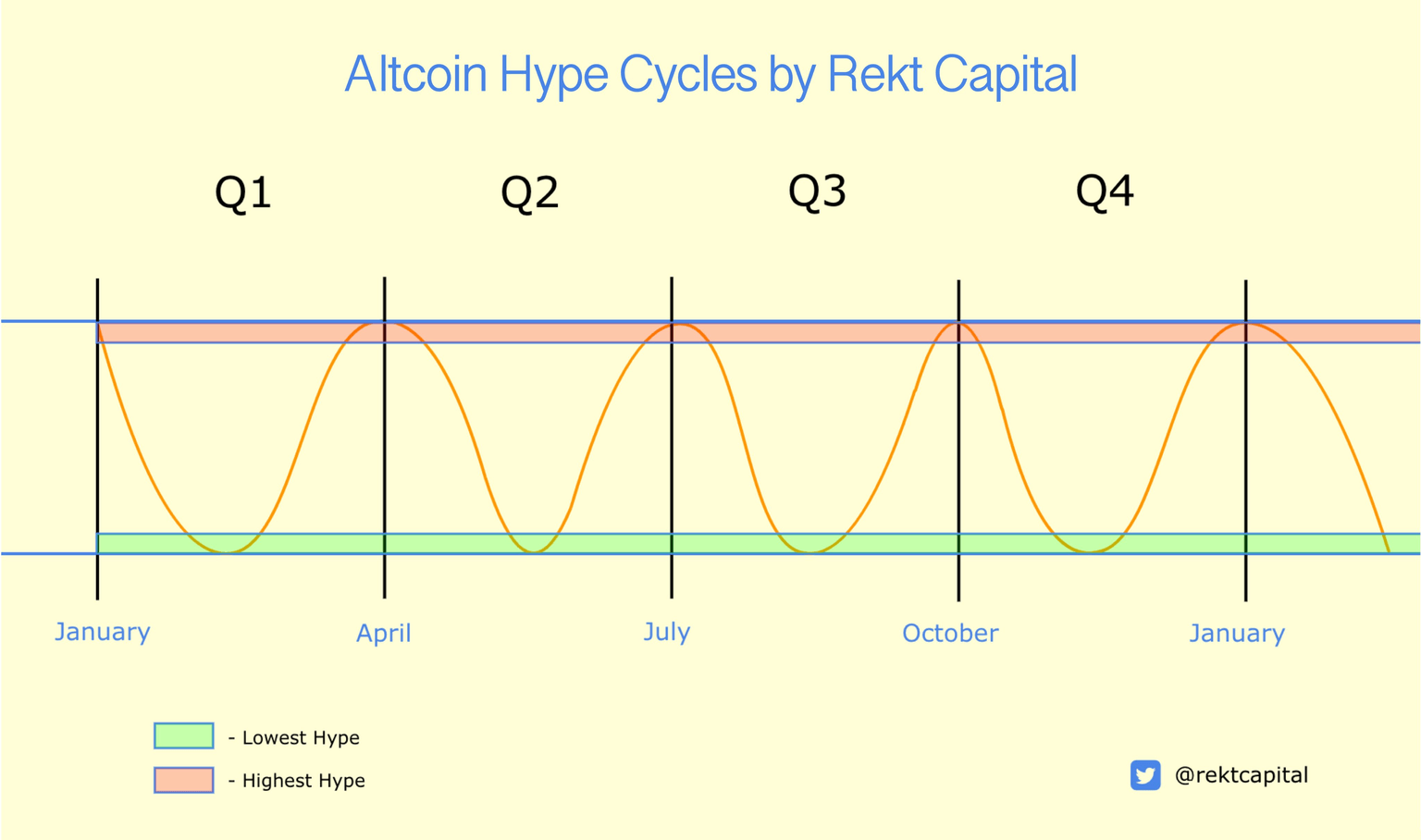 Altcoin Hype Cycles by Rekt Capital

Q1

Q2

Q3

Q4

January

April

July

October

January

- Lowest Hype

- Highest Hype

@rektcapital